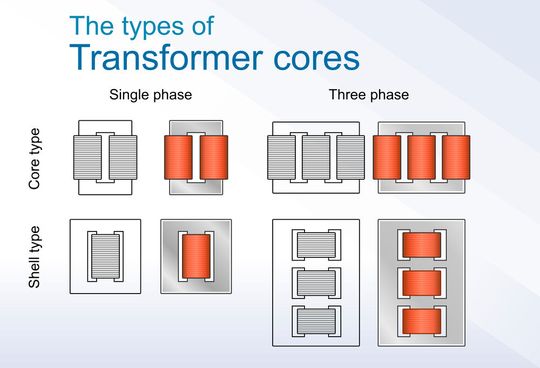 The types of
Transformer cores

Single phase

Three phase

Core type

Shell type